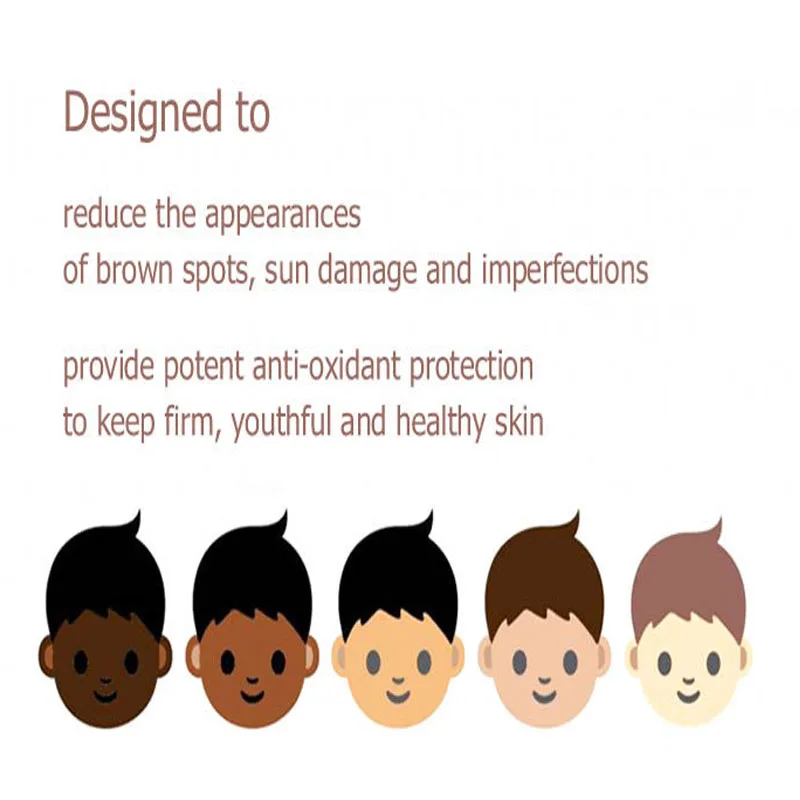 Designed to

reduce the appearances
of brown spots, sun damage and imperfections

provide potent anti-oxidant protection
to keep firm, youthful and healthy skin